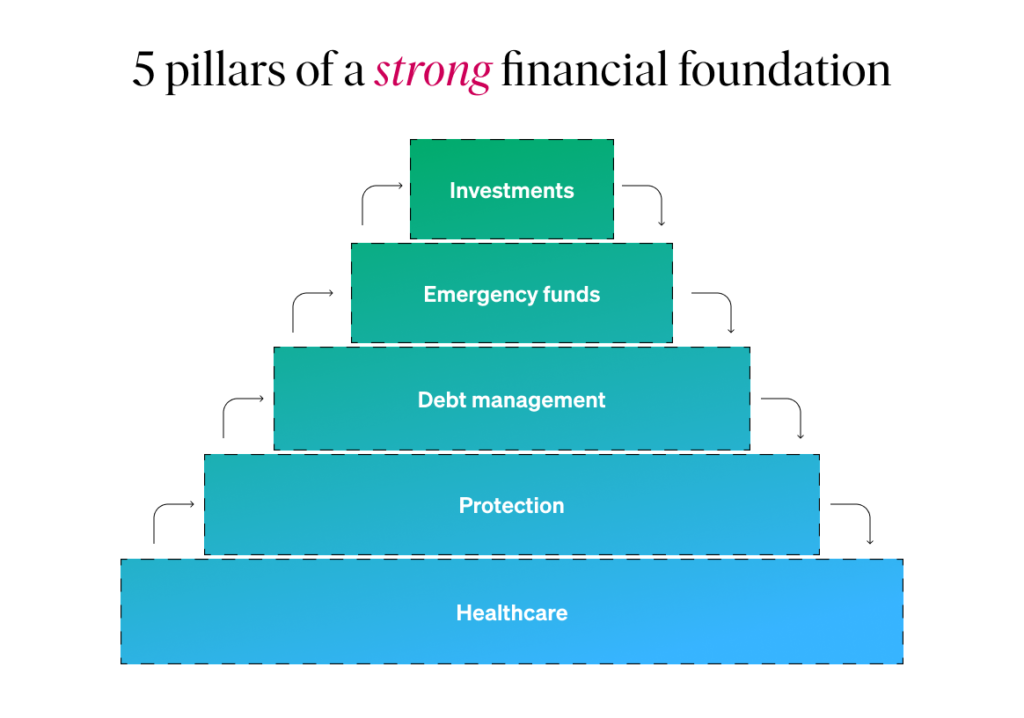 5 pillars of a strong financial foundation

Investments

Emergency funds

Debt management

Protection

Healthcare